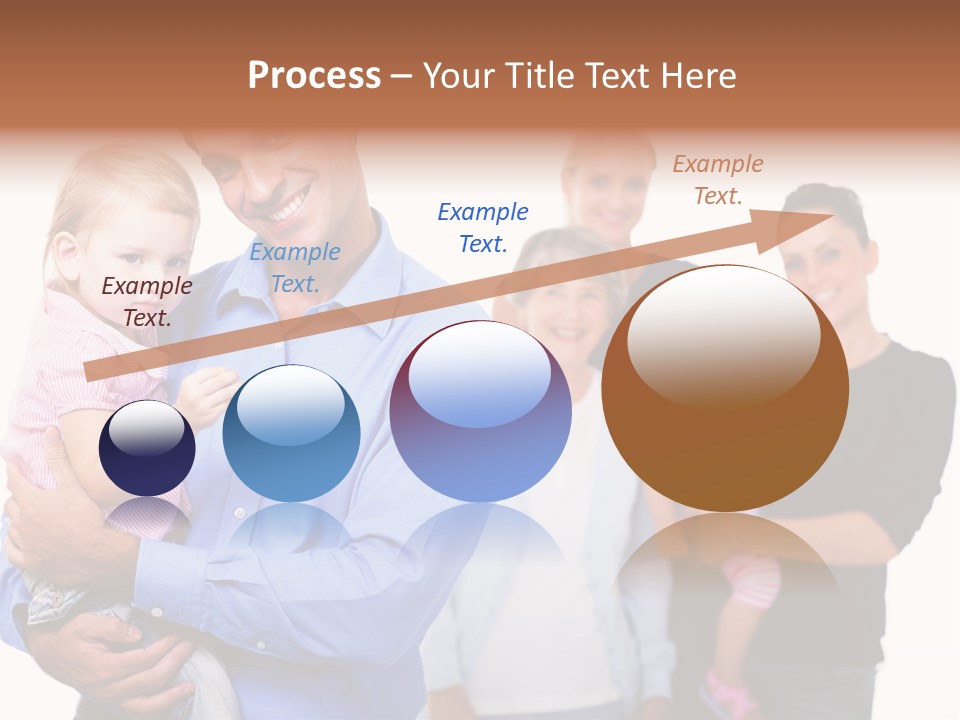 Process – Your Title Text Here

Example Text.

Example Text.

Example Text.

Example Text.